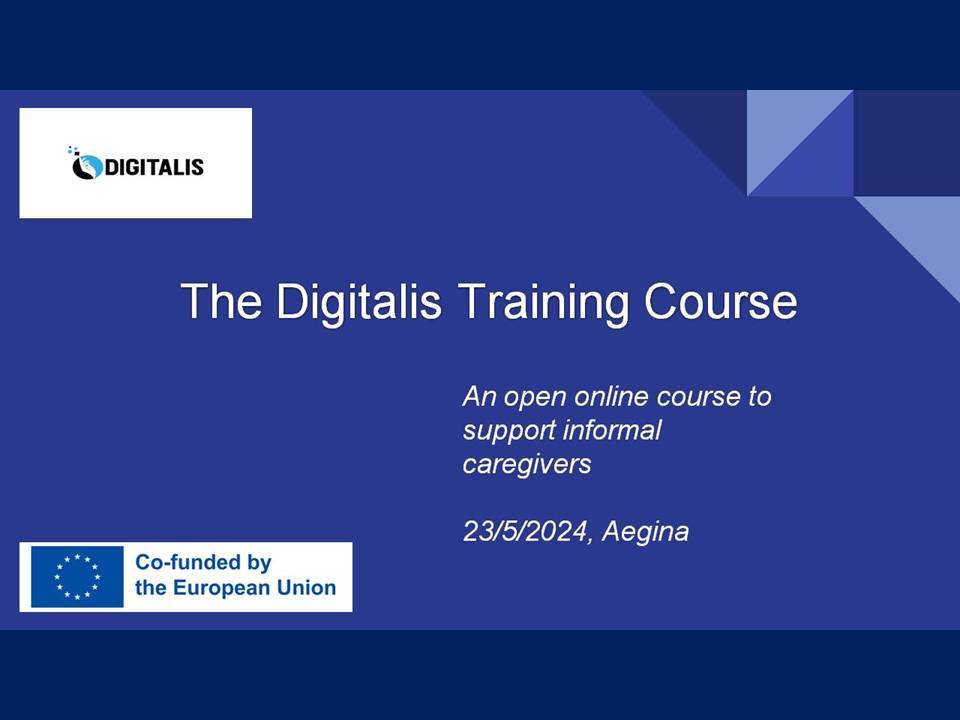 DIGITALIS

The Digitalis Training Course

An open online course to support informal caregivers

23/5/2024, Aegina

Co-funded by the European Union